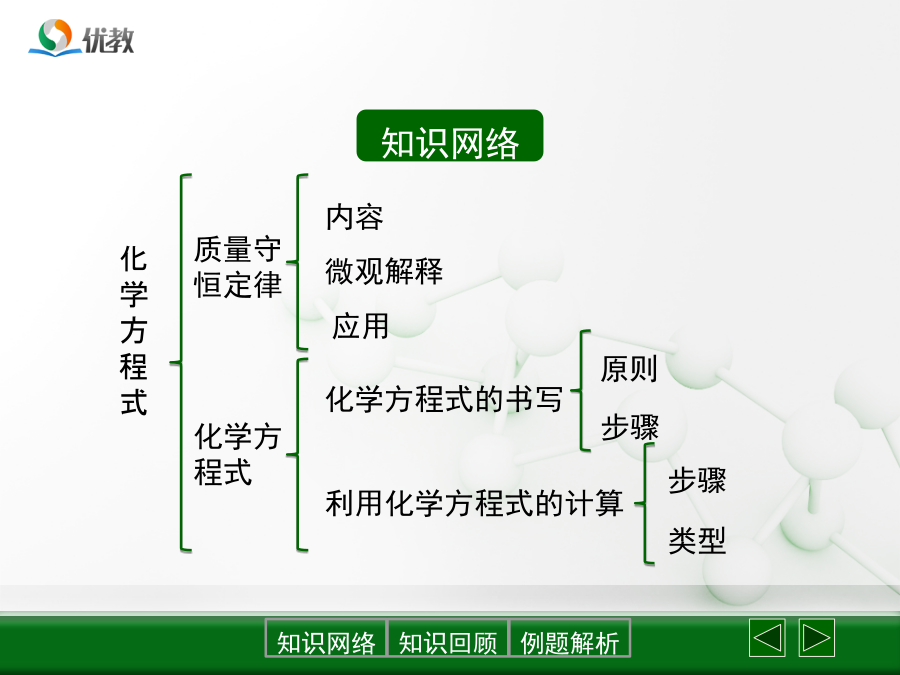 优教

知识网络

化学方程式

质量守恒定律

内容
微观解释
应用

化学方程式

化学方程式的书写
原则
步骤

利用化学方程式的计算
步骤
类型

知识网络 知识回顾 例题解析